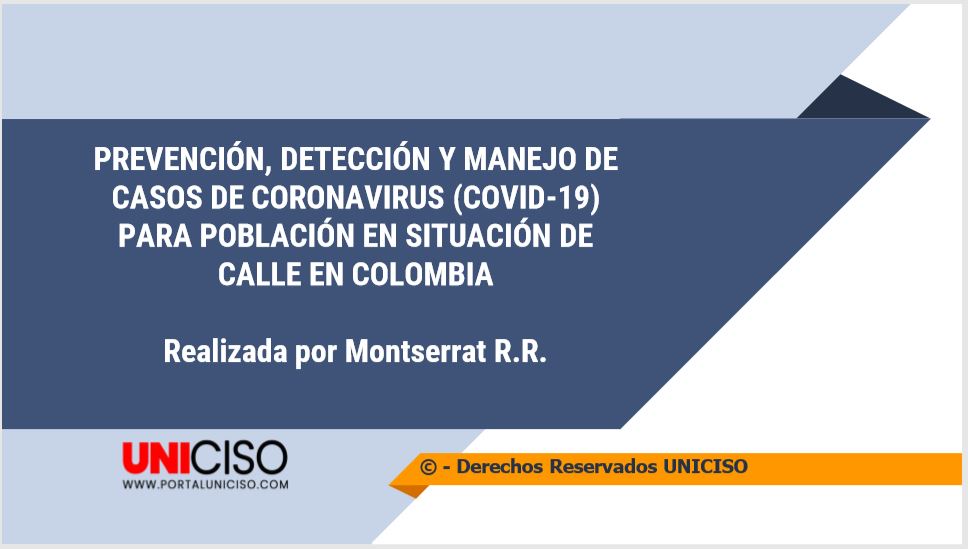 PREVENCIÓN, DETECCIÓN Y MANEJO DE CASOS DE CORONAVIRUS (COVID-19) PARA POBLACIÓN EN SITUACIÓN DE CALLE EN COLOMBIA

Realizada por Montserrat R.R.

UNICISO
WWW.PORTALUNICISO.COM

© - Derechos Reservados UNICISO